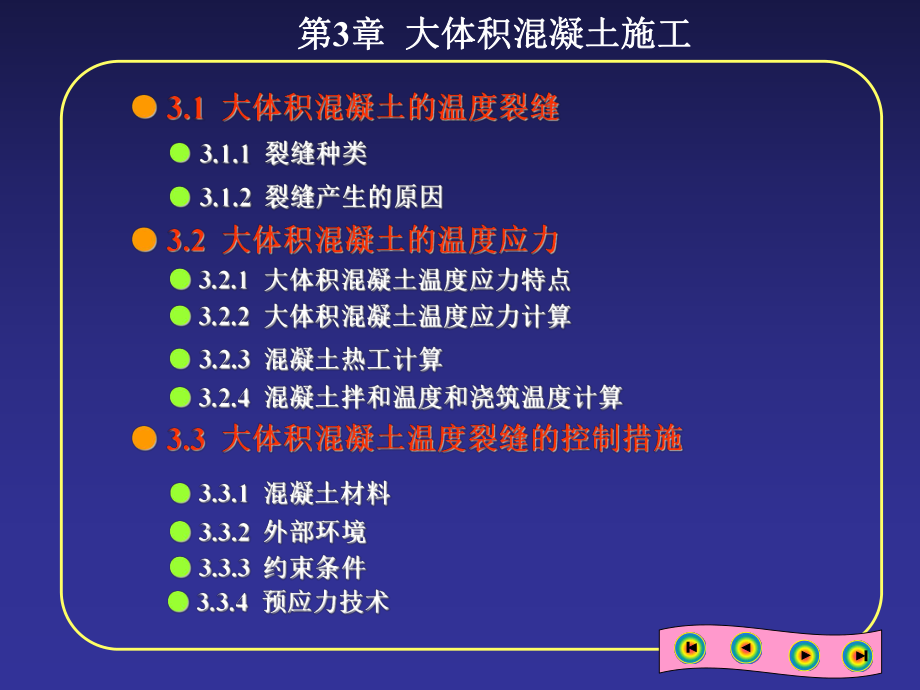 第3章 大体积混凝土施工

3.1 大体积混凝土的温度裂缝

3.1.1 裂缝种类

3.1.2 裂缝产生的原因

3.2 大体积混凝土的温度应力

3.2.1 大体积混凝土温度应力特点

3.2.2 大体积混凝土温度应力计算

3.2.3 混凝土热工计算

3.2.4 混凝土拌和温度和浇筑温度计算

3.3 大体积混凝土温度裂缝的控制措施

3.3.1 混凝土材料

3.3.2 外部环境

3.3.3 约束条件

3.3.4 预应力技术